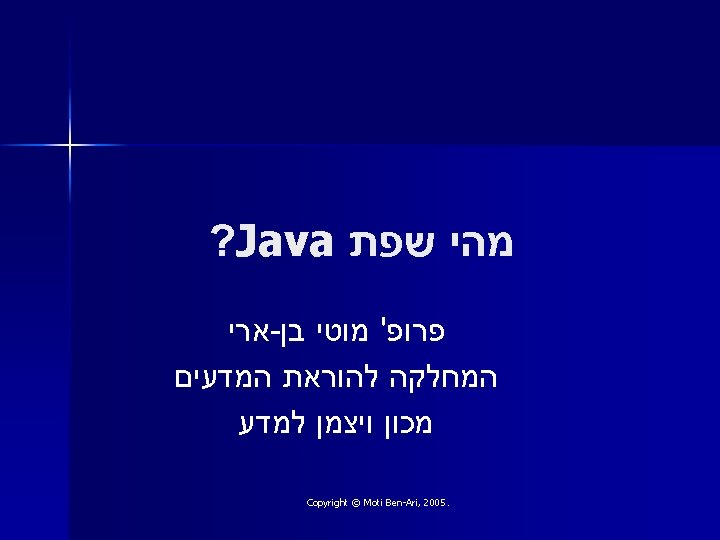 מהי שפת Java?

פרופ' מוטי בן-ארי
המחלקה להוראת המדעים
מכון ויצמן למדע

Copyright © Moti Ben-Ari, 2005.